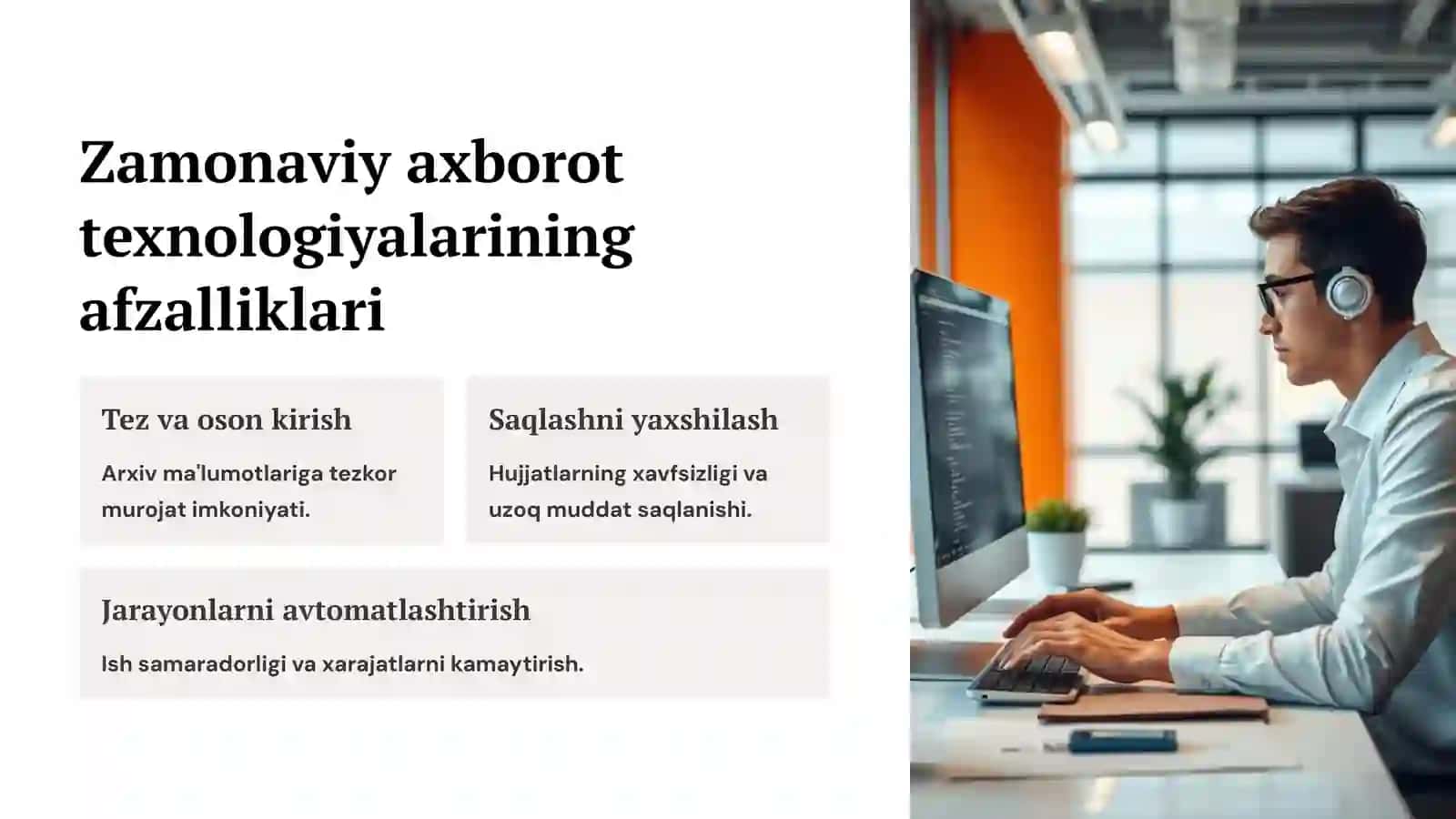 Zamonaviy axborot texnologiyalarining afzalliklari

Tez va oson kirish

Arxiv ma'lumotlariga tezkor murojat imkoniyati.

Saqlashni yaxshilash

Hujjatlarning xavfsizligi va uzoq muddat saqlanishi.

Jarayonlarni avtomatlashtirish

Ish samaradorligi va xarajatlarni kamaytirish.